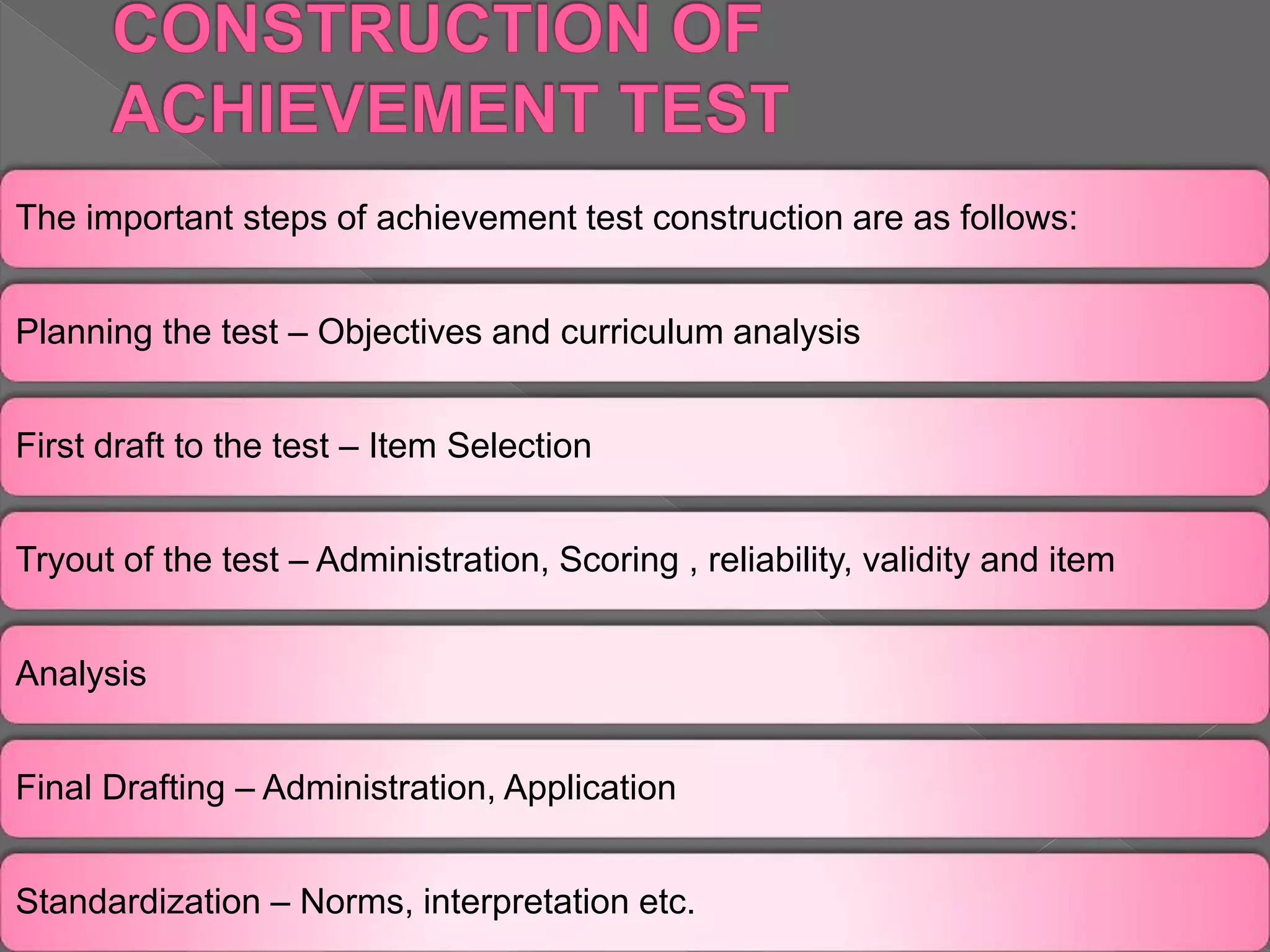 CONSTRUCTION OF ACHIEVEMENT TEST

The important steps of achievement test construction are as follows:

Planning the test – Objectives and curriculum analysis

First draft to the test – Item Selection

Tryout of the test – Administration, Scoring , reliability, validity and item

Analysis

Final Drafting – Administration, Application

Standardization – Norms, interpretation etc.